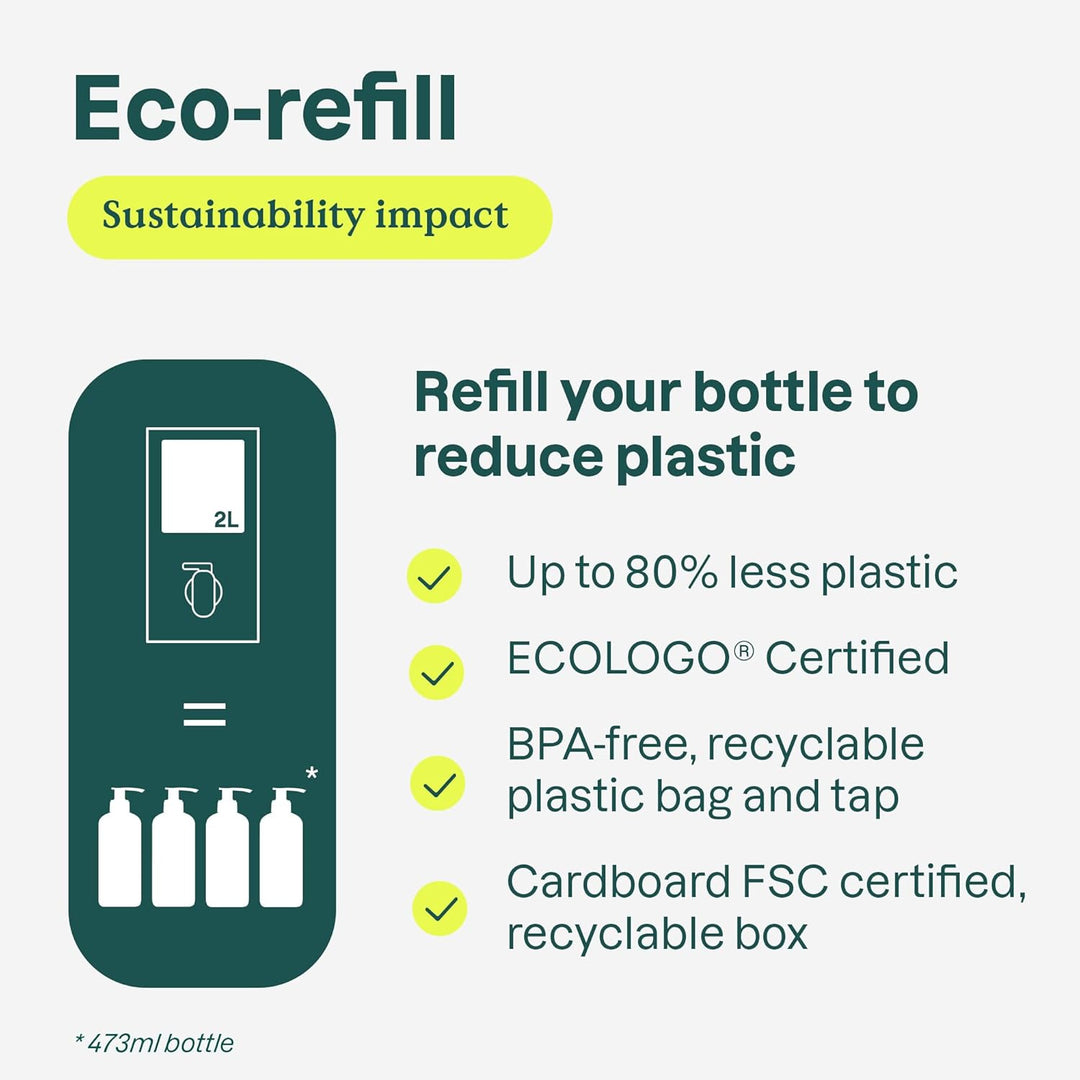 Eco-refill

Sustainability impact

2L

=

*

Refill your bottle to reduce plastic

Up to 80% less plastic

ECOLOGO® Certified

BPA-free, recyclable plastic bag and tap

Cardboard FSC certified, recyclable box

* 473ml bottle